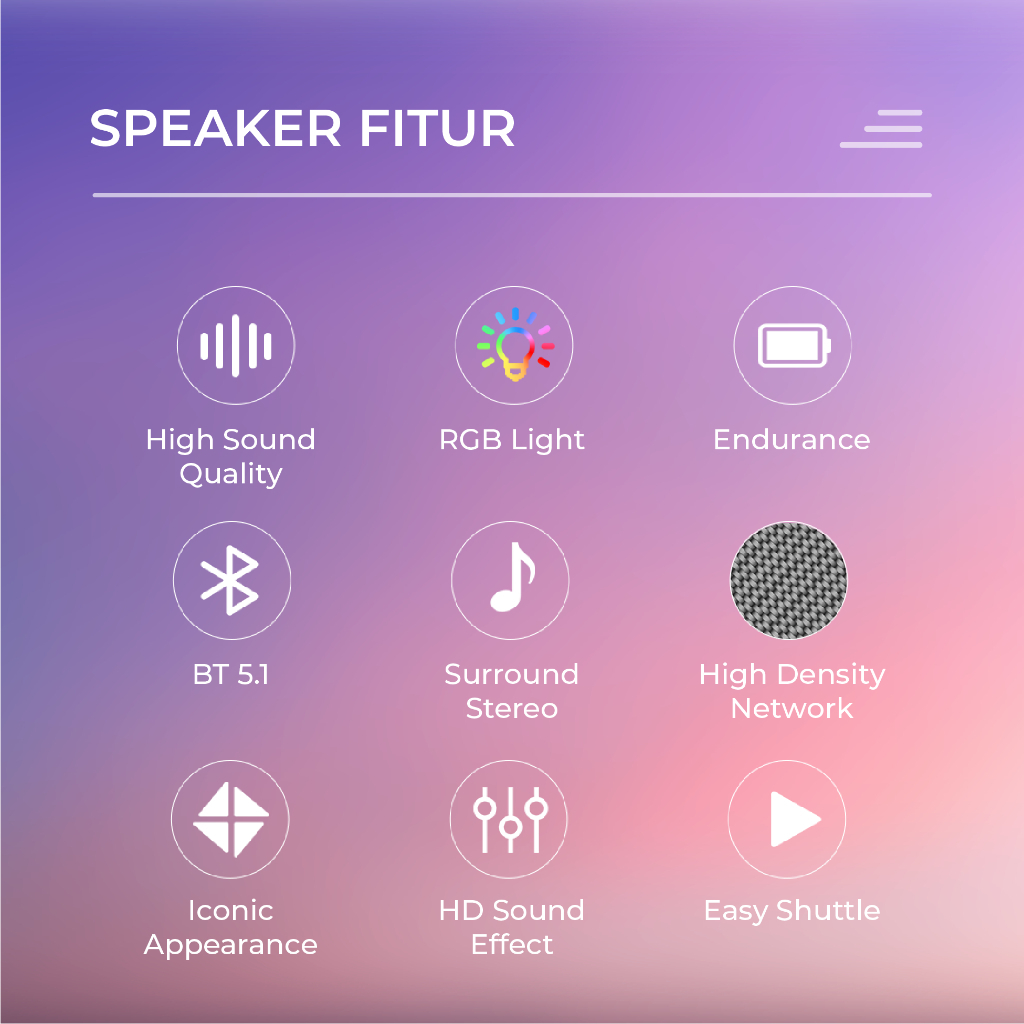 SPEAKER FITUR

High Sound Quality

RGB Light

Endurance

BT 5.1

Surround Stereo

High Density Network

Iconic Appearance

HD Sound Effect

Easy Shuttle